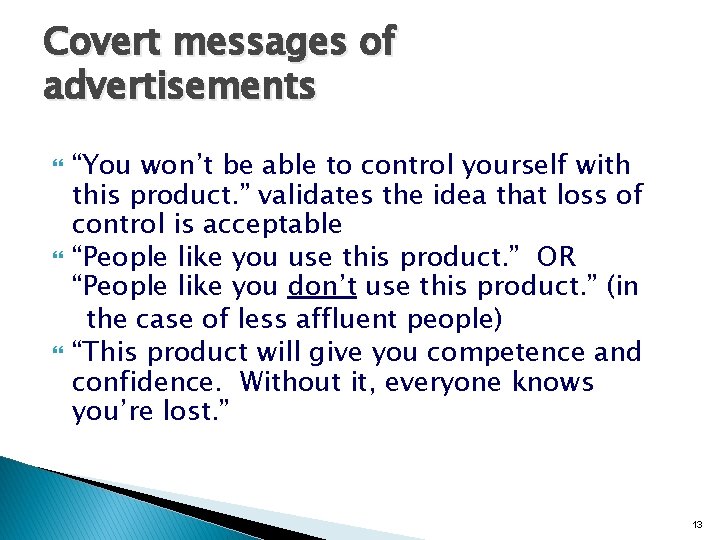 Covert messages of advertisements

“You won’t be able to control yourself with this product.” validates the idea that loss of control is acceptable

“People like you use this product.” OR “People like you don’t use this product.” (in the case of less affluent people)

“This product will give you competence and confidence. Without it, everyone knows you’re lost.”

13